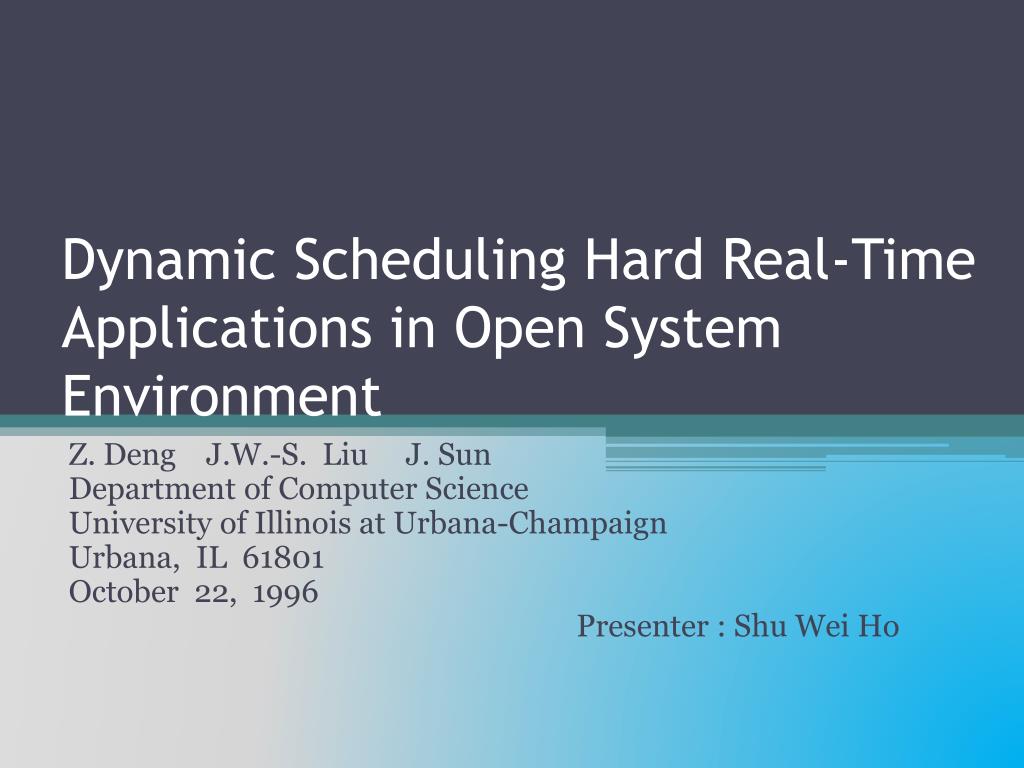 Dynamic Scheduling Hard Real-Time Applications in Open System Environment

Z. Deng J.W.-S. Liu J. Sun
Department of Computer Science
University of Illinois at Urbana-Champaign
Urbana, IL 61801
October 22, 1996

Presenter : Shu Wei Ho